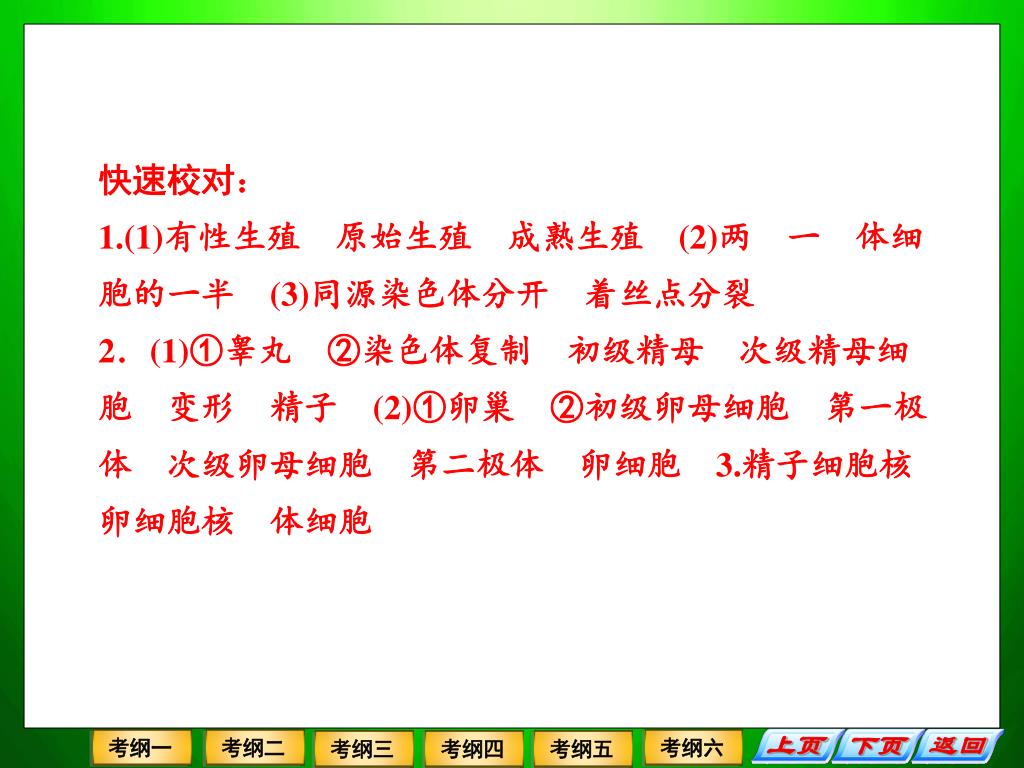 快速校对：

1.(1)有性生殖　原始生殖　成熟生殖　(2)两　一　体细胞的一半　(3)同源染色体分开　着丝点分裂

2．(1)①睾丸　②染色体复制　初级精母　次级精母细胞　变形　精子　(2)①卵巢　②初级卵母细胞　第一极体　次级卵母细胞　第二极体　卵细胞　3.精子细胞核　卵细胞核　体细胞

考纲一　考纲二　考纲三　考纲四　考纲五　考纲六　上页　下页　返回